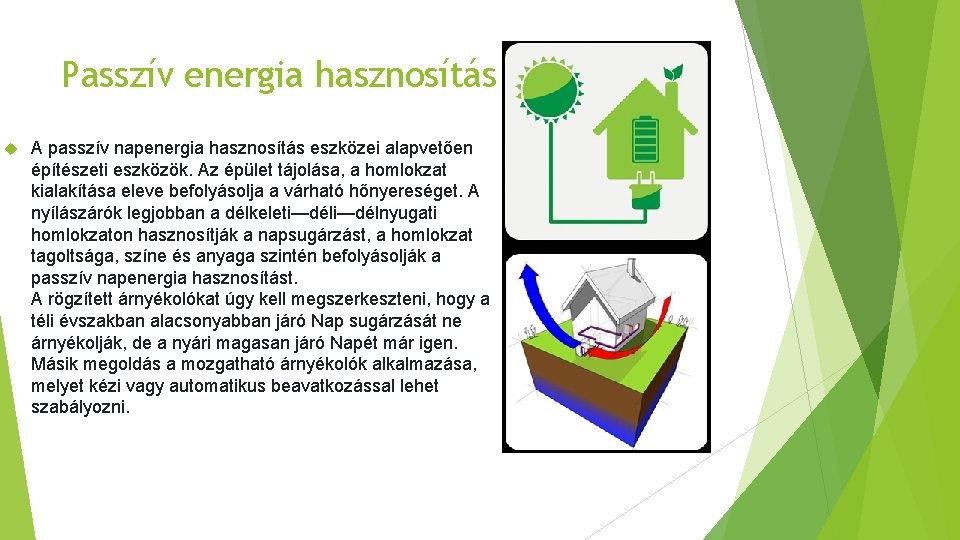 Passzív energia hasznosítás

A passzív napenergia hasznosítás eszközei alapvetően építészeti eszközök. Az épület tájolása, a homlokzat kialakítása eleve befolyásolja a várható hőnyereséget. A nyílászárók legjobban a délkeleti—déli—délnyugati homlokzaton hasznosítják a napsugárzást, a homlokzat tagoltsága, színe és anyaga szintén befolyásolják a passzív napenergia hasznosítást.
A rögzített árnyékolókat úgy kell megszerkeszteni, hogy a téli évszakban alacsonyabban járó Nap sugárzását ne árnyékolják, de a nyári magasan járó Napét már igen. Másik megoldás a mozgatható árnyékolók alkalmazása, melyet kézi vagy automatikus beavatkozással lehet szabályozni.